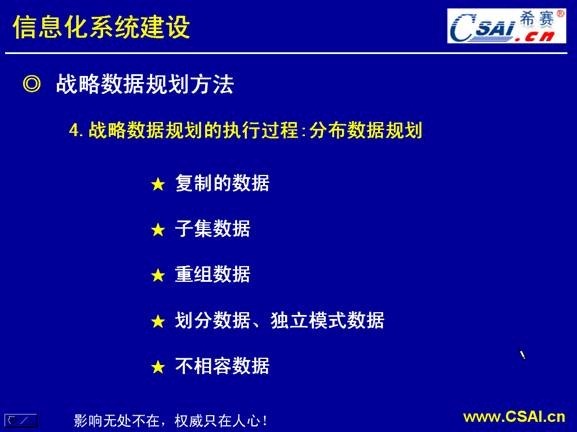 信息化系统建设

CSAI.cn 希赛®

◎ 战略数据规划方法

4. 战略数据规划的执行过程：分布数据规划

★ 复制的数据

★ 子集数据

★ 重组数据

★ 划分数据、独立模式数据

★ 不相容数据

影响无处不在，权威只在人心！

www.CSAI.cn